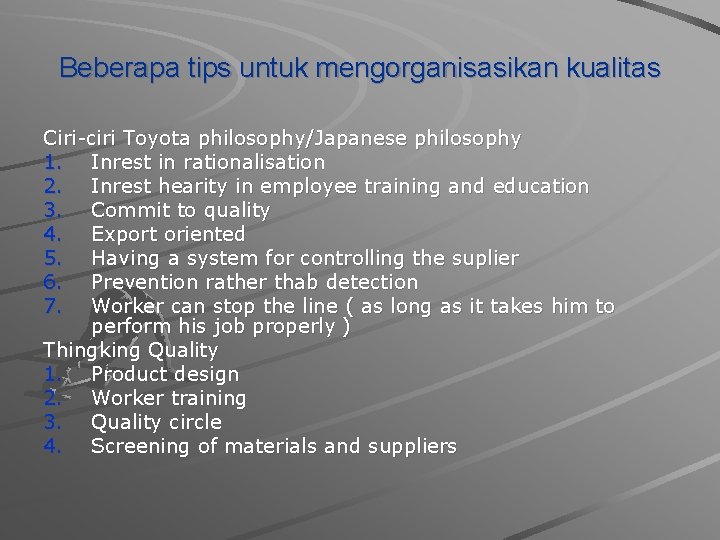 Beberapa tips untuk mengorganisasikan kualitas

Ciri-ciri Toyota philosophy/Japanese philosophy
1. Inrest in rationalisation
2. Inrest hearity in employee training and education
3. Commit to quality
4. Export oriented
5. Having a system for controlling the suplier
6. Prevention rather thab detection
7. Worker can stop the line ( as long as it takes him to perform his job properly )

Thingking Quality
1. Product design
2. Worker training
3. Quality circle
4. Screening of materials and suppliers